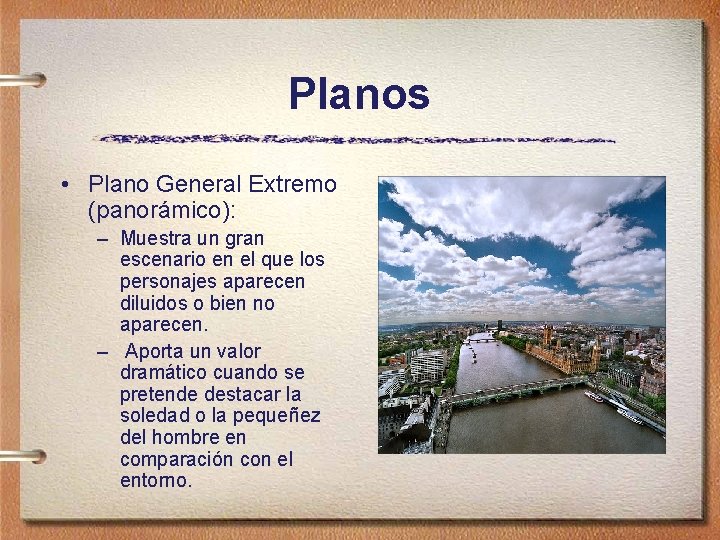 Planos

• Plano General Extremo (panorámico):
– Muestra un gran escenario en el que los personajes aparecen diluidos o bien no aparecen.
– Aporta un valor dramático cuando se pretende destacar la soledad o la pequeñez del hombre en comparación con el entorno.